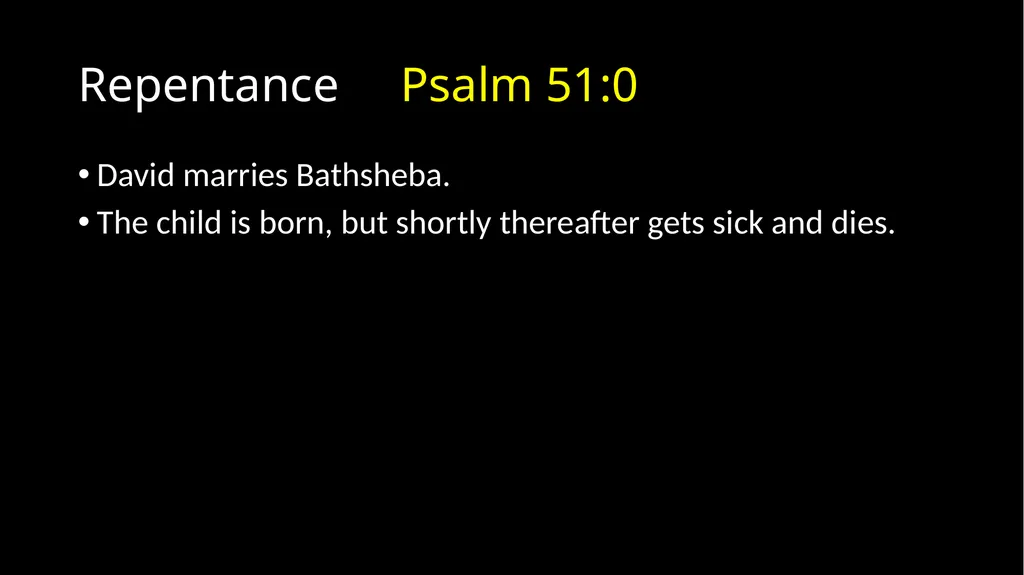 Repentance Psalm 51:0

• David marries Bathsheba.
• The child is born, but shortly thereafter gets sick and dies.